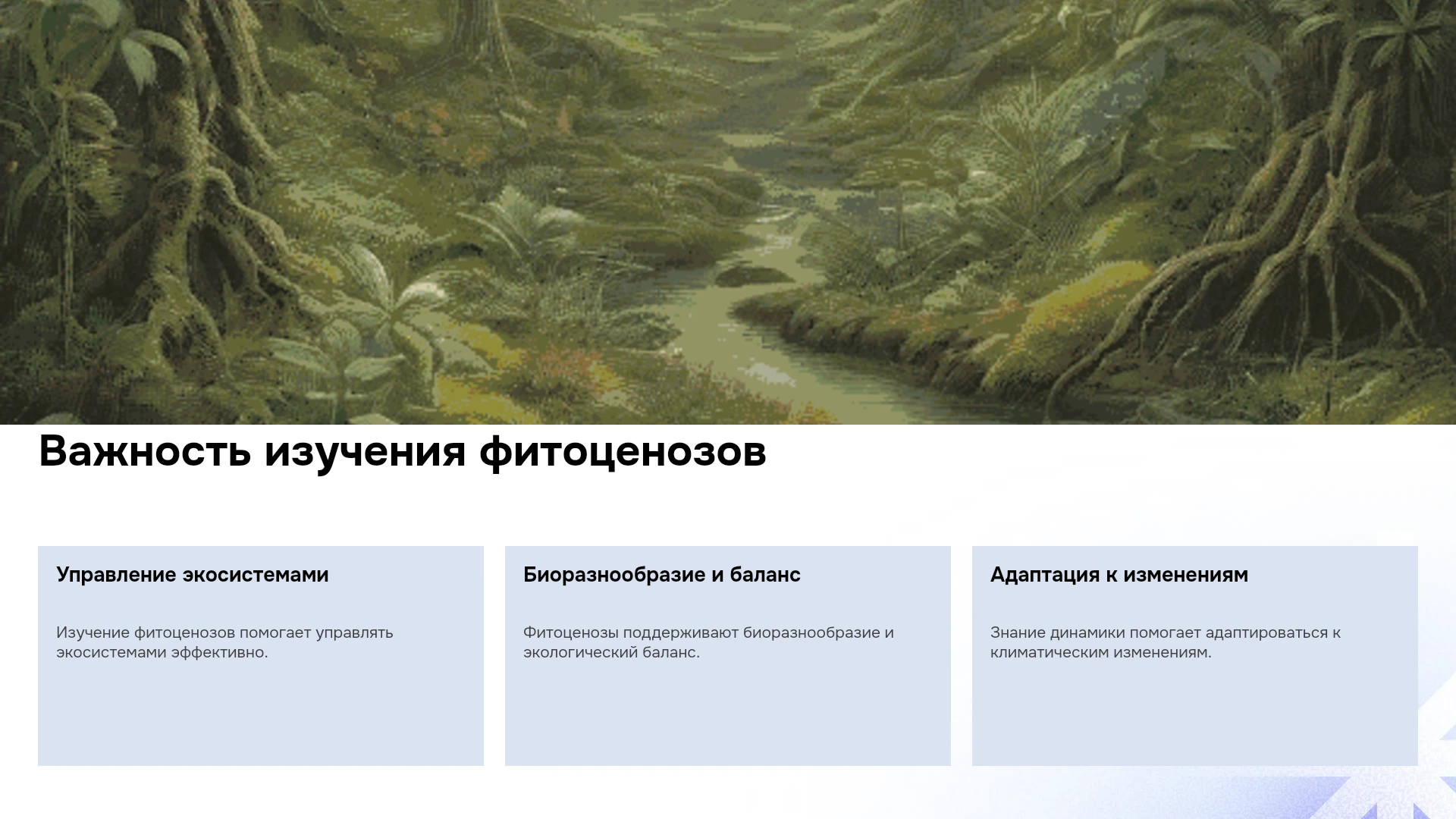 Важность изучения фитоценозов

Управление экосистемами

Изучение фитоценозов помогает управлять экосистемами эффективно.

Биоразнообразие и баланс

Фитоценозы поддерживают биоразнообразие и экологический баланс.

Адаптация к изменениям

Знание динамики помогает адаптироваться к климатическим изменениям.